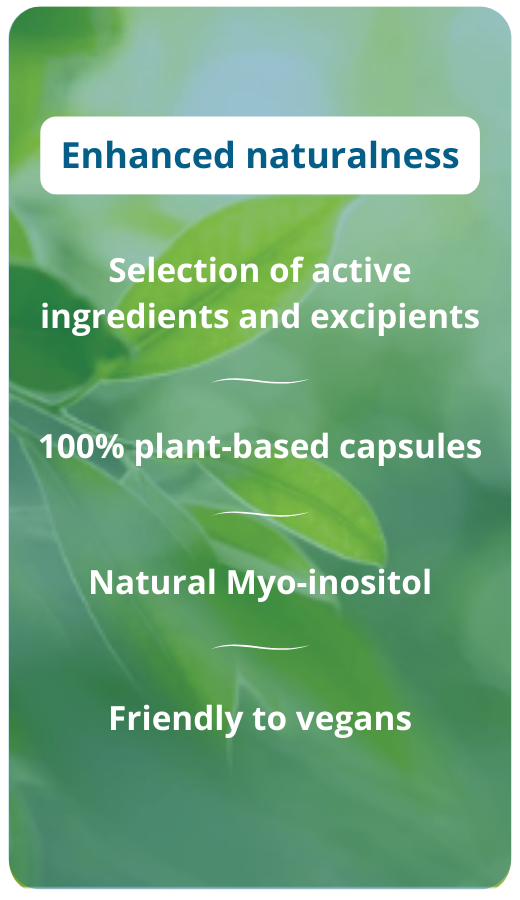 Enhanced naturalness

Selection of active ingredients and excipients

100% plant-based capsules

Natural Myo-inositol

Friendly to vegans